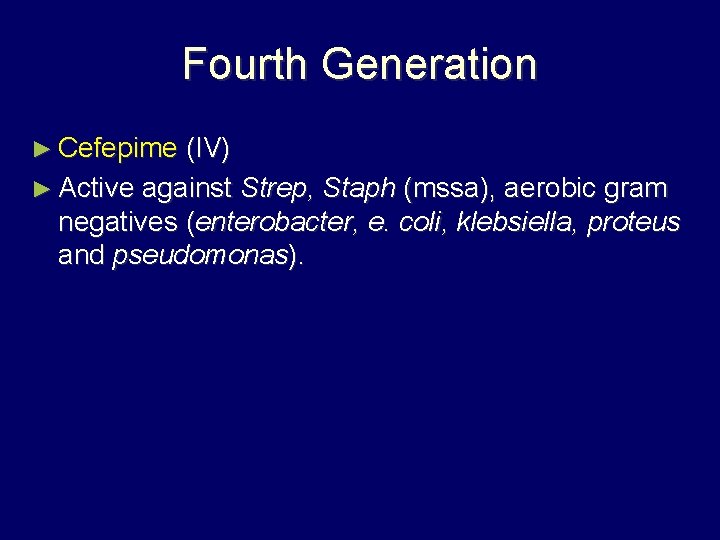 Fourth Generation

► Cefepime (IV)

► Active against Strep, Staph (mssa), aerobic gram negatives (enterobacter, e. coli, klebsiella, proteus and pseudomonas).